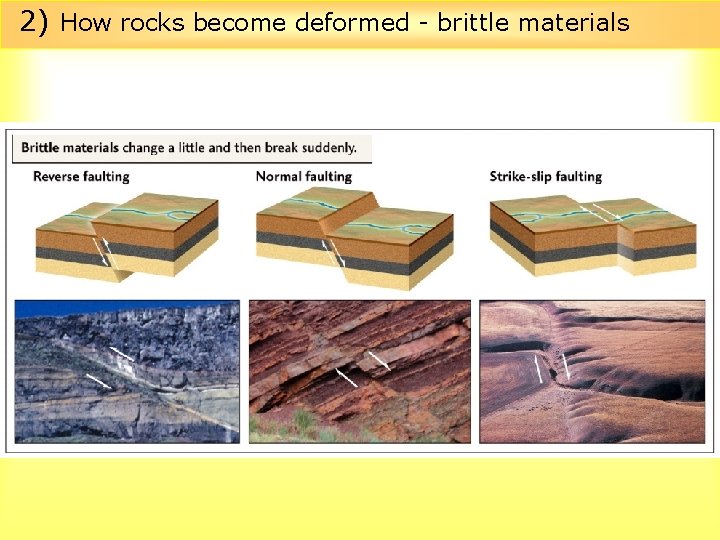 2) How rocks become deformed - brittle materials

Brittle materials change a little and then break suddenly.

Reverse faulting

Normal faulting

Strike-slip faulting